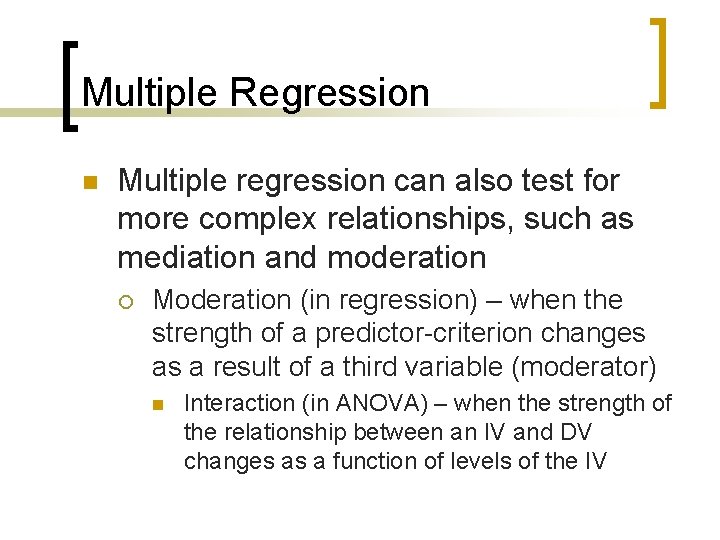 Multiple Regression

Multiple regression can also test for more complex relationships, such as mediation and moderation

Moderation (in regression) – when the strength of a predictor-criterion changes as a result of a third variable (moderator)

Interaction (in ANOVA) – when the strength of the relationship between an IV and DV changes as a function of levels of the IV